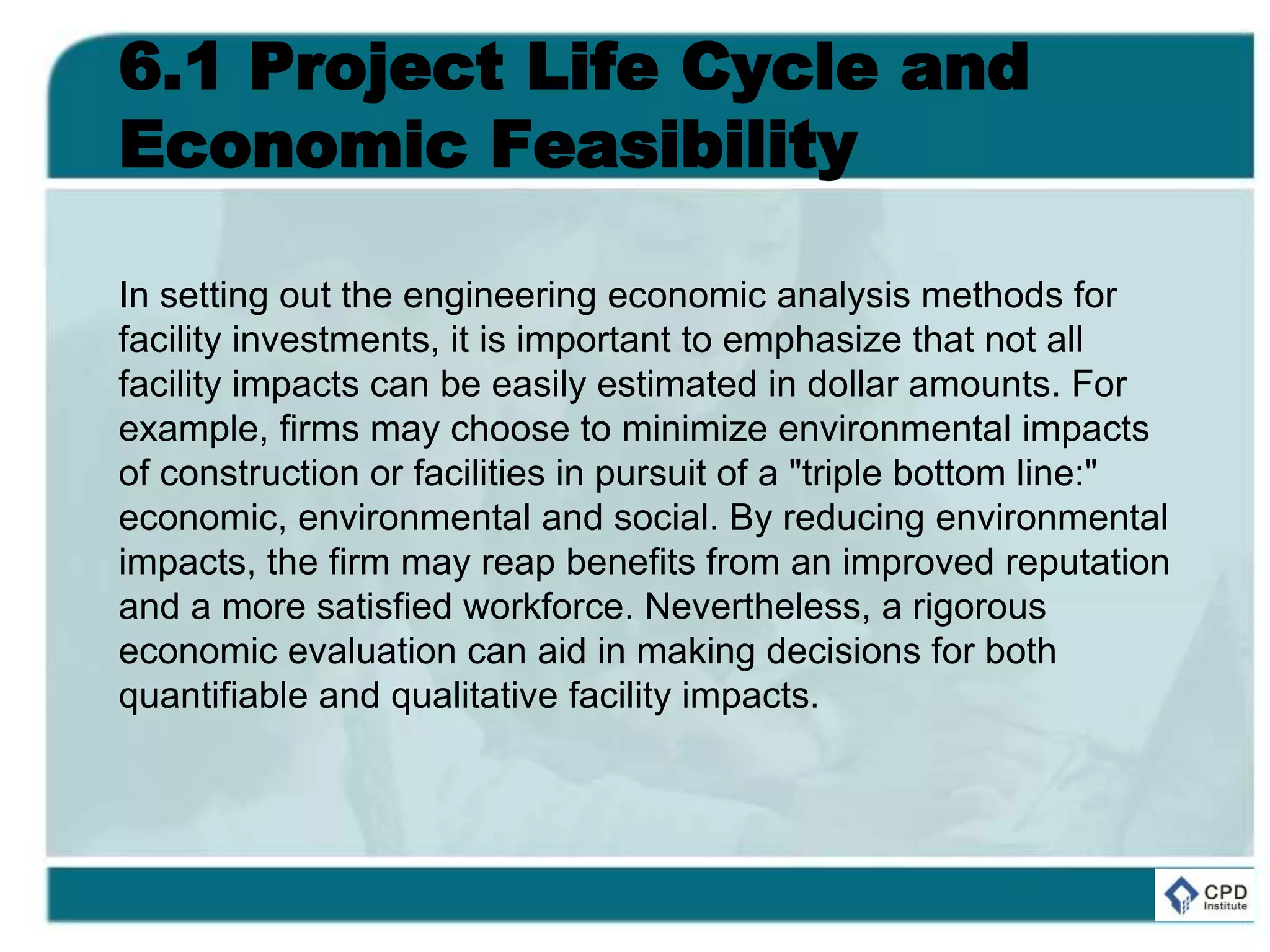 6.1 Project Life Cycle and Economic Feasibility

In setting out the engineering economic analysis methods for facility investments, it is important to emphasize that not all facility impacts can be easily estimated in dollar amounts. For example, firms may choose to minimize environmental impacts of construction or facilities in pursuit of a "triple bottom line:" economic, environmental and social. By reducing environmental impacts, the firm may reap benefits from an improved reputation and a more satisfied workforce. Nevertheless, a rigorous economic evaluation can aid in making decisions for both quantifiable and qualitative facility impacts.

CPD Institute